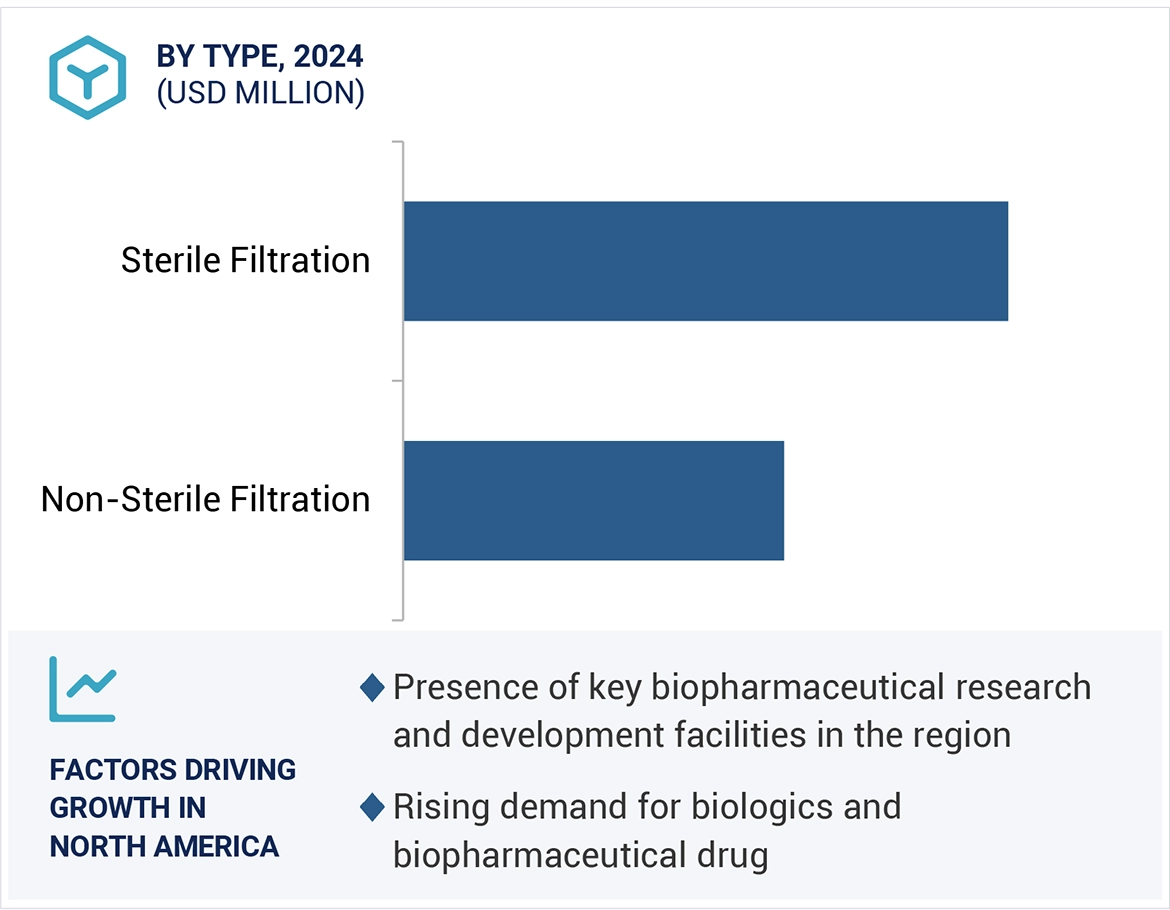 BY TYPE, 2024
(USD MILLION)

Sterile Filtration

Non-Sterile Filtration

FACTORS DRIVING GROWTH IN NORTH AMERICA

Presence of key biopharmaceutical research and development facilities in the region

Rising demand for biologics and biopharmaceutical drug